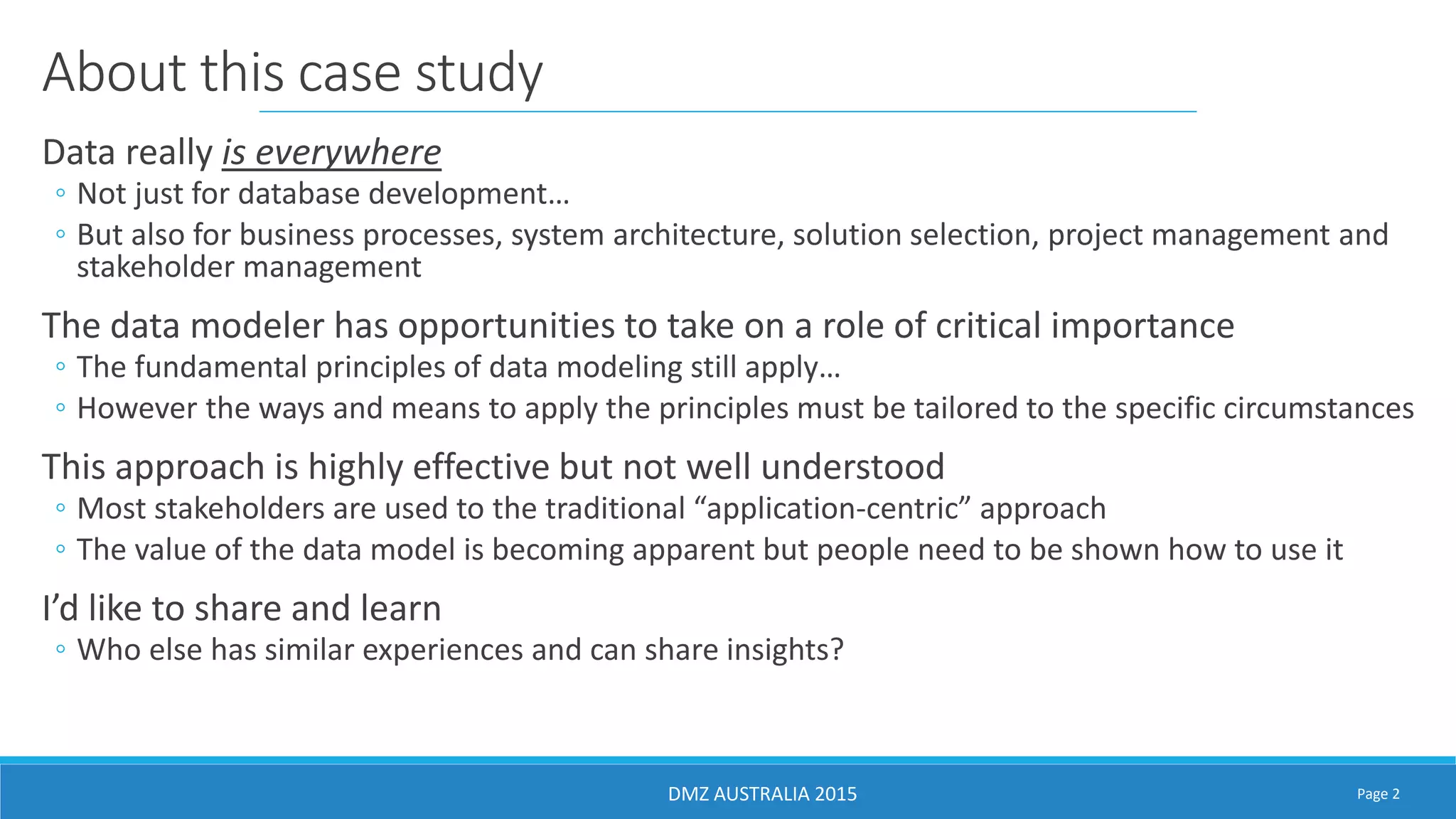 About this case study

Data really is everywhere

◦ Not just for database development…
◦ But also for business processes, system architecture, solution selection, project management and stakeholder management

The data modeler has opportunities to take on a role of critical importance

◦ The fundamental principles of data modeling still apply…
◦ However the ways and means to apply the principles must be tailored to the specific circumstances

This approach is highly effective but not well understood

◦ Most stakeholders are used to the traditional “application-centric” approach
◦ The value of the data model is becoming apparent but people need to be shown how to use it

I’d like to share and learn

◦ Who else has similar experiences and can share insights?

DMZ AUSTRALIA 2015

Page 2